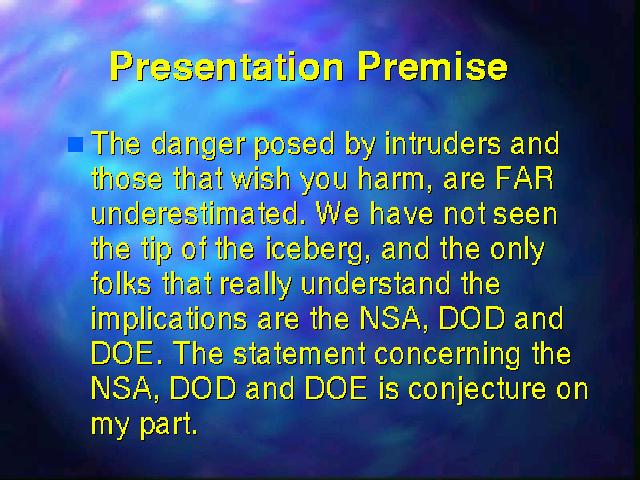 Presentation Premise

The danger posed by intruders and those that wish you harm, are FAR underestimated. We have not seen the tip of the iceberg, and the only folks that really understand the implications are the NSA, DOD and DOE. The statement concerning the NSA, DOD and DOE is conjecture on my part.